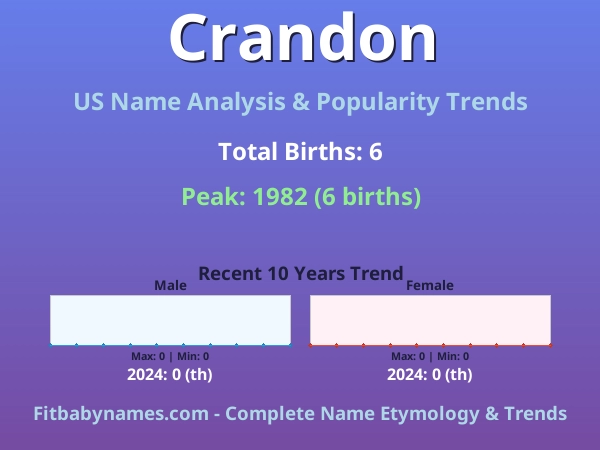 Crandon

US Name Analysis & Popularity Trends

Total Births: 6

Peak: 1982 (6 births)

Recent 10 Years Trend

Male

Max: 0 | Min: 0

2024: 0 (th)

Female

Max: 0 | Min: 0

2024: 0 (th)

Fitbabynames.com - Complete Name Etymology & Trends